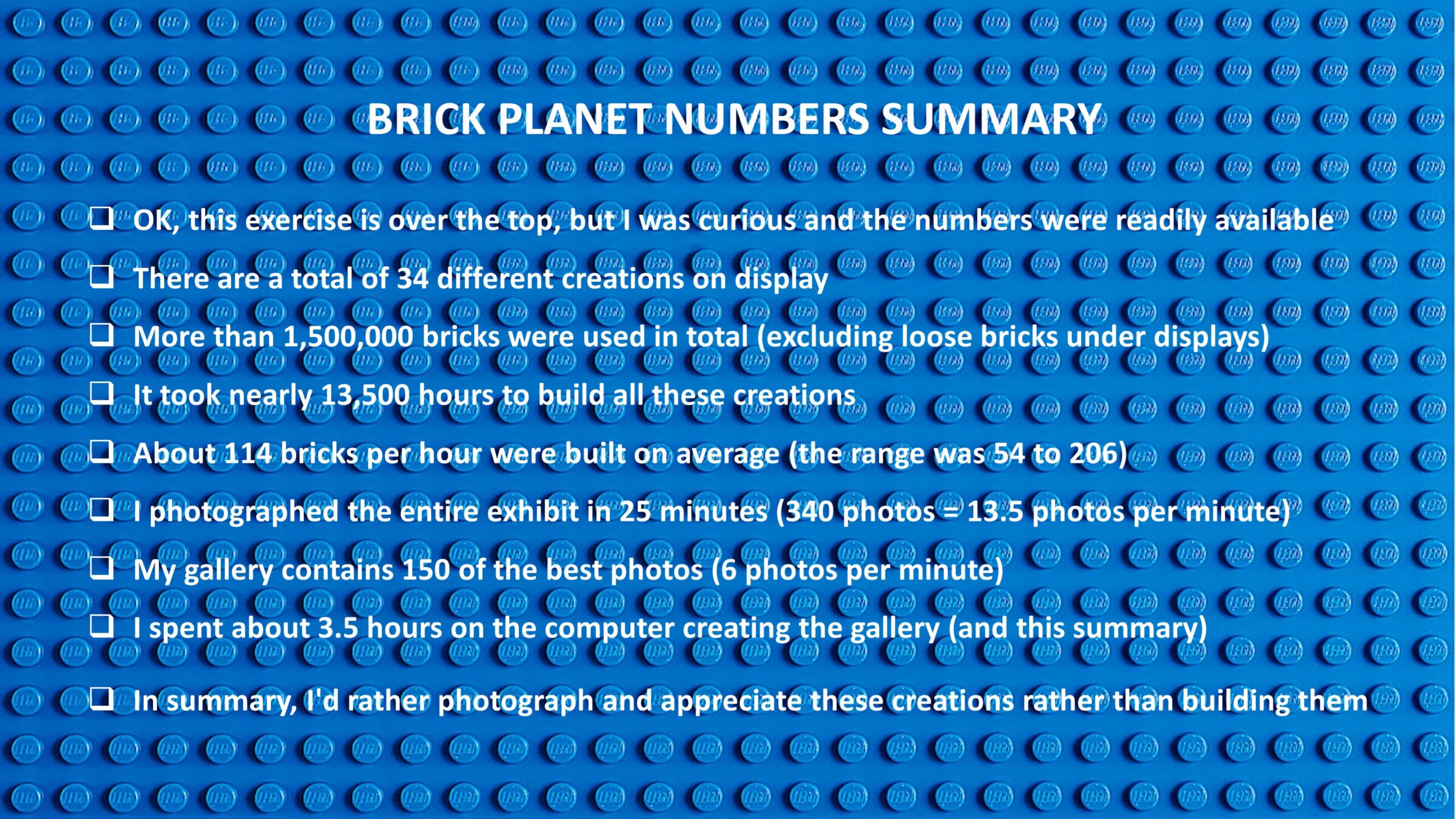 BRICK PLANET NUMBERS SUMMARY

❑ OK, this exercise is over the top, but I was curious and the numbers were readily available

❑ There are a total of 34 different creations on display

❑ More than 1,500,000 bricks were used in total (excluding loose bricks under displays)

❑ It took nearly 13,500 hours to build all these creations

❑ About 114 bricks per hour were built on average (the range was 54 to 206)

❑ I photographed the entire exhibit in 25 minutes (340 photos = 13.5 photos per minute)

❑ My gallery contains 150 of the best photos (6 photos per minute)

❑ I spent about 3.5 hours on the computer creating the gallery (and this summary)

❑ In summary, I'd rather photograph and appreciate these creations rather than building them